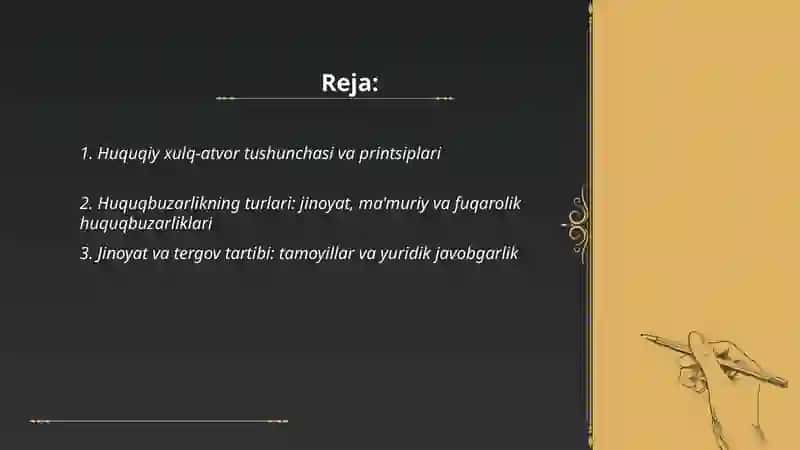 Reja:

1. Huquqiy xulq-atvor tushunchasi va printsiplari

2. Huquqbuzarlikning turlari: jinoyat, ma'muriy va fuqarolik huquqbuzarliklari

3. Jinoyat va tergov tartibi: tamoyillar va yuridik javobgarlik